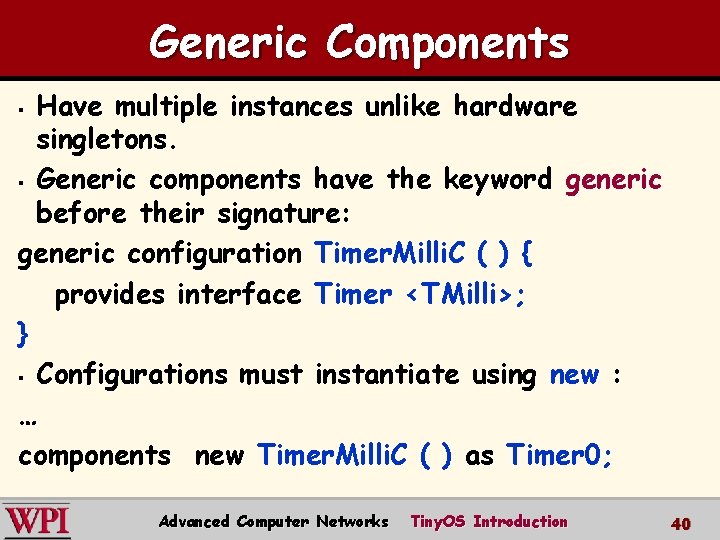 Generic Components

▪ Have multiple instances unlike hardware singletons.

▪ Generic components have the keyword generic before their signature:

generic configuration TimerMilliC ( ) {
provides interface Timer <TMilli>;
}

▪ Configurations must instantiate using new :

…

components new TimerMilliC ( ) as Timer0;

WPI Advanced Computer Networks TinyOS Introduction 40